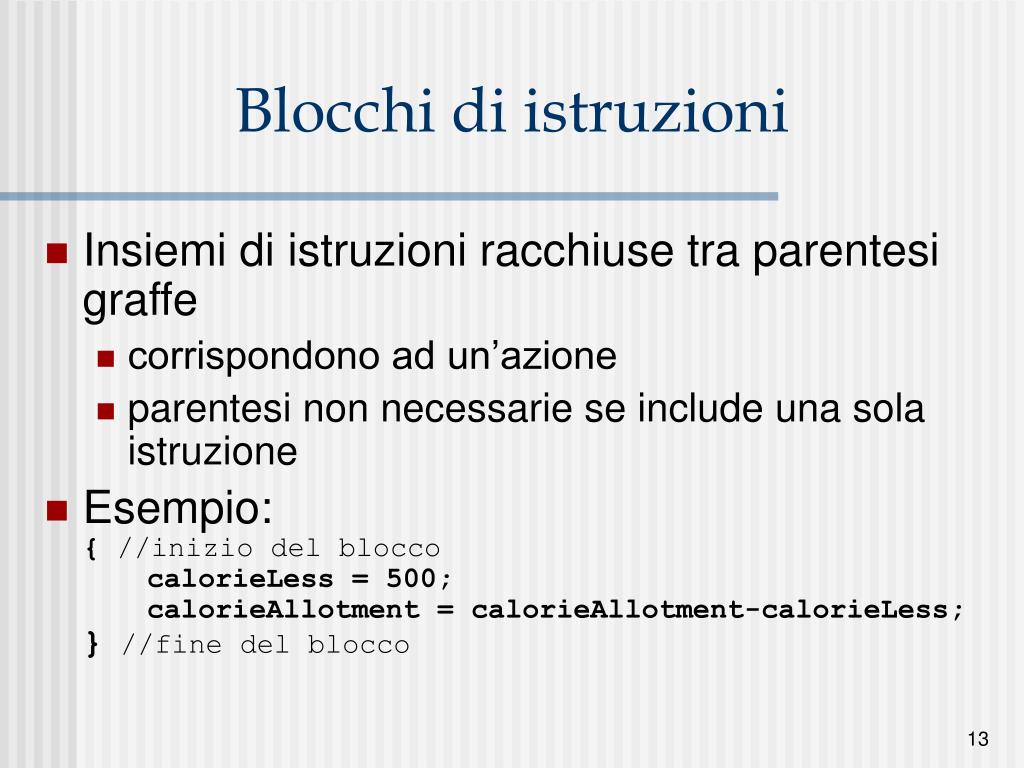 Blocchi di istruzioni

Insiemi di istruzioni racchiuse tra parentesi graffe

corrispondono ad un’azione

parentesi non necessarie se include una sola istruzione

Esempio:
{ //inizio del blocco
calorieLess = 500;
calorieAllotment = calorieAllotment-calorieLess;
} //fine del blocco

13